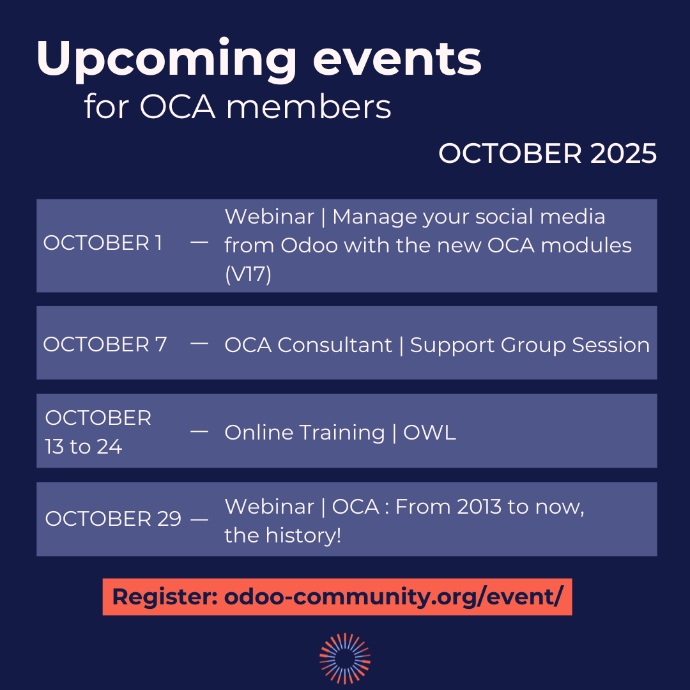 Upcoming events
for OCA members

OCTOBER 2025

OCTOBER 1 — Webinar | Manage your social media from Odoo with the new OCA modules (V17)

OCTOBER 7 — OCA Consultant | Support Group Session

OCTOBER 13 to 24 — Online Training | OWL

OCTOBER 29 — Webinar | OCA : From 2013 to now, the history!

Register: odoo-community.org/event/